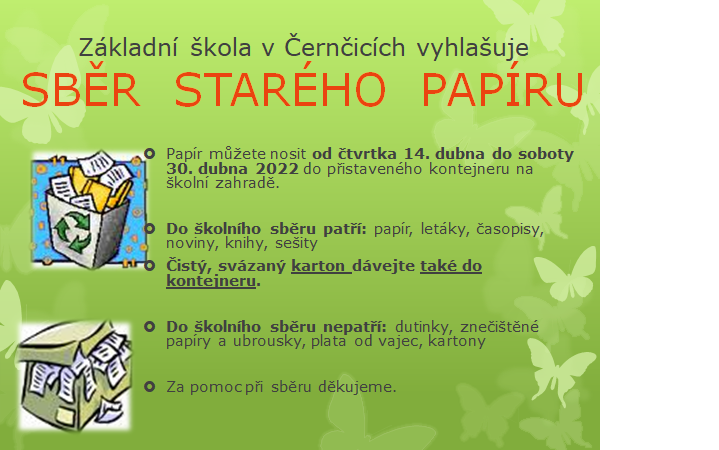 Základní škola v Černčicích vyhlašuje
SBĚR STARÉHO PAPÍRU

Papír můžete nosit od čtvrtka 14. dubna do soboty 30. dubna 2022 do přistaveného kontejneru na školní zahradě.

Do školního sběru patří: papír, letáky, časopisy, noviny, knihy, sešity

Čistý, svázaný karton dávejte také do kontejneru.

Do školního sběru nepatří: dutinky, znečištěné papíry a ubrousky, plata od vajec, kartony

Za pomoc při sběru děkujeme.